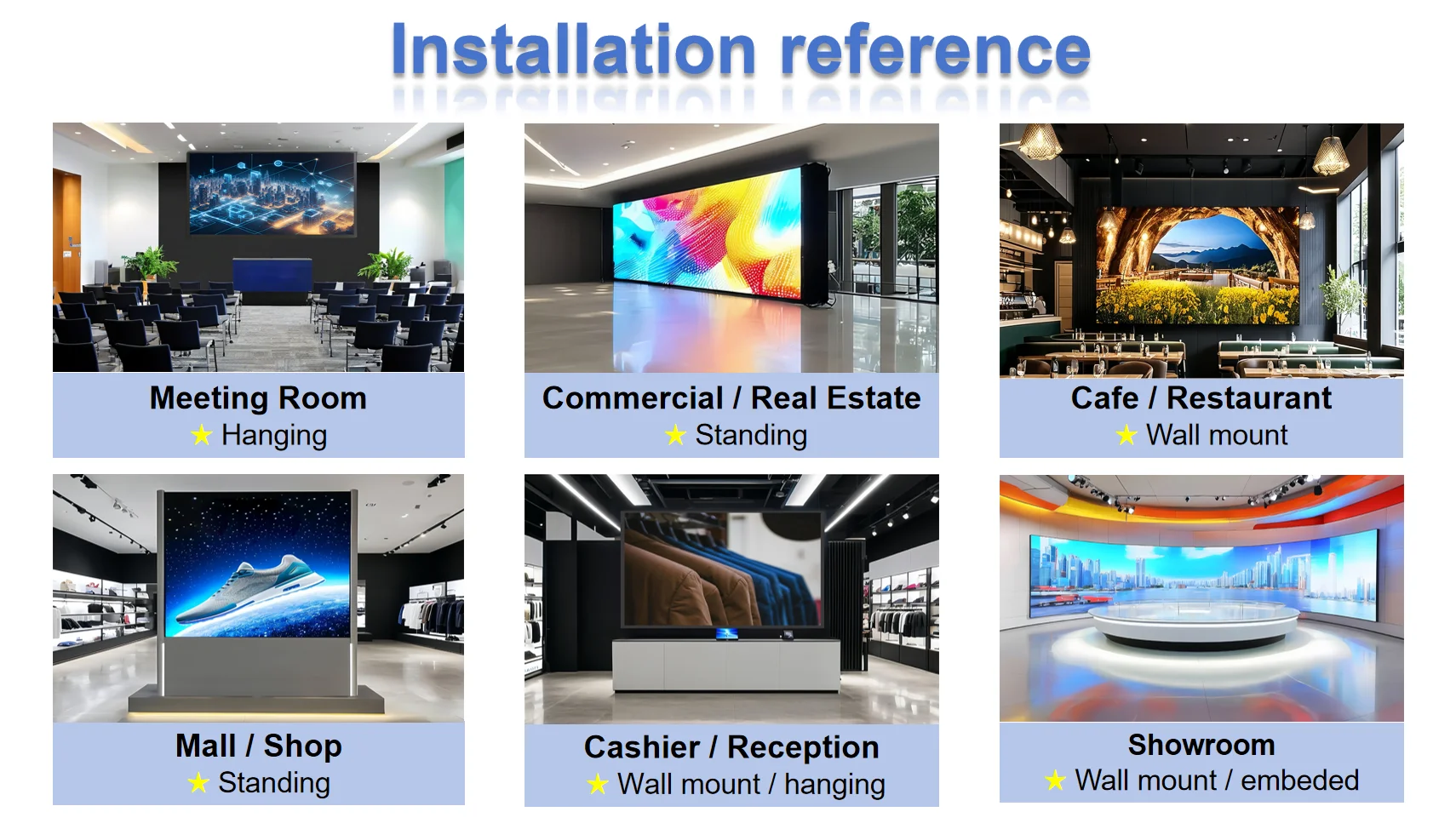 Installation reference

Meeting Room
★ Hanging

Commercial / Real Estate
★ Standing

Cafe / Restaurant
★ Wall mount

Mall / Shop
★ Standing

Cashier / Reception
★ Wall mount / hanging

Showroom
★ Wall mount / embeded